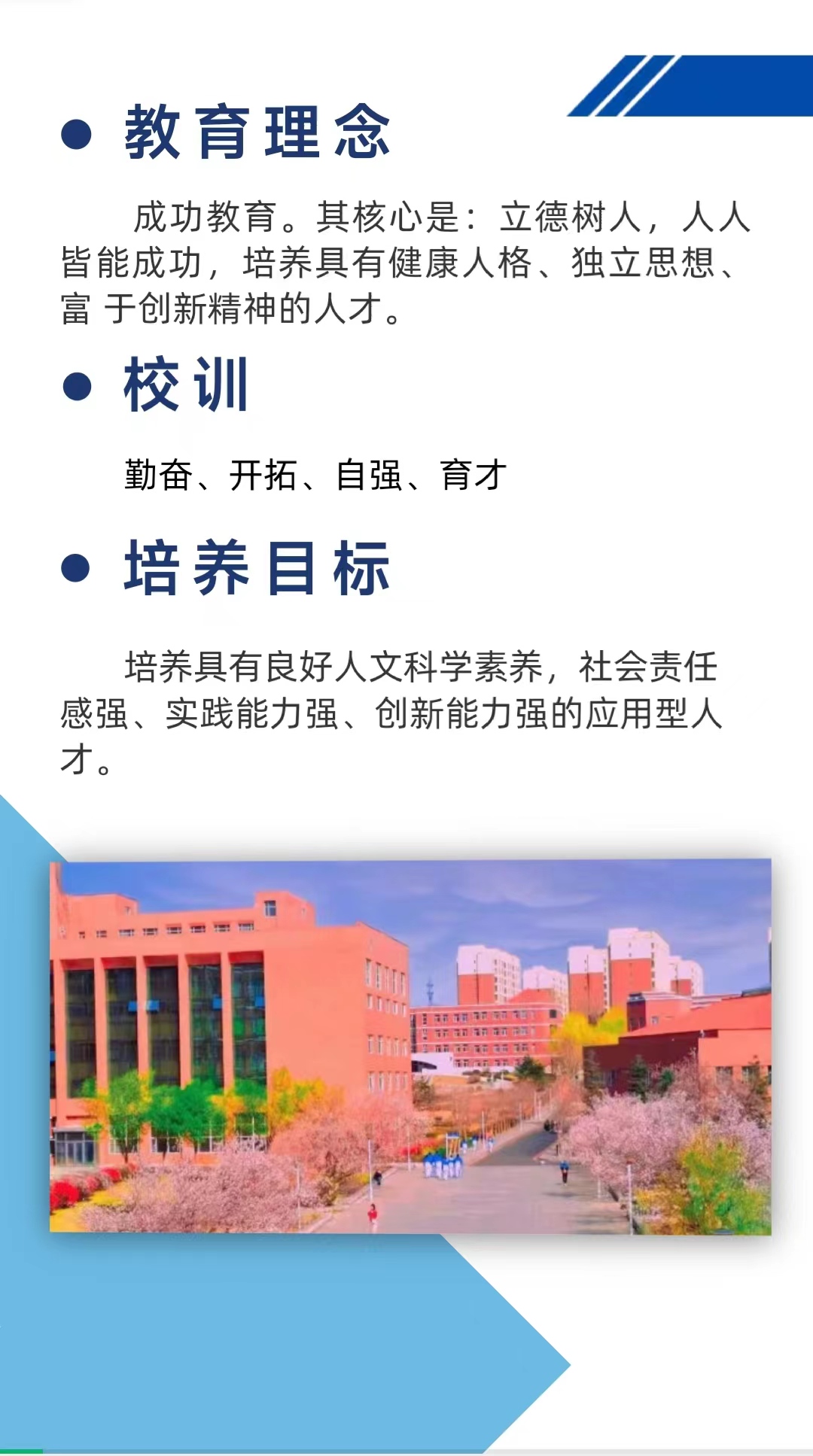 ● 教育理念

成功教育。其核心是：立德树人，人人皆能成功，培养具有健康人格、独立思想、富 于创新精神的人才。

● 校训

勤奋、开拓、自强、育才

● 培养目标

培养具有良好人文科学素养，社会责任感强、实践能力强、创新能力强的应用型人才。